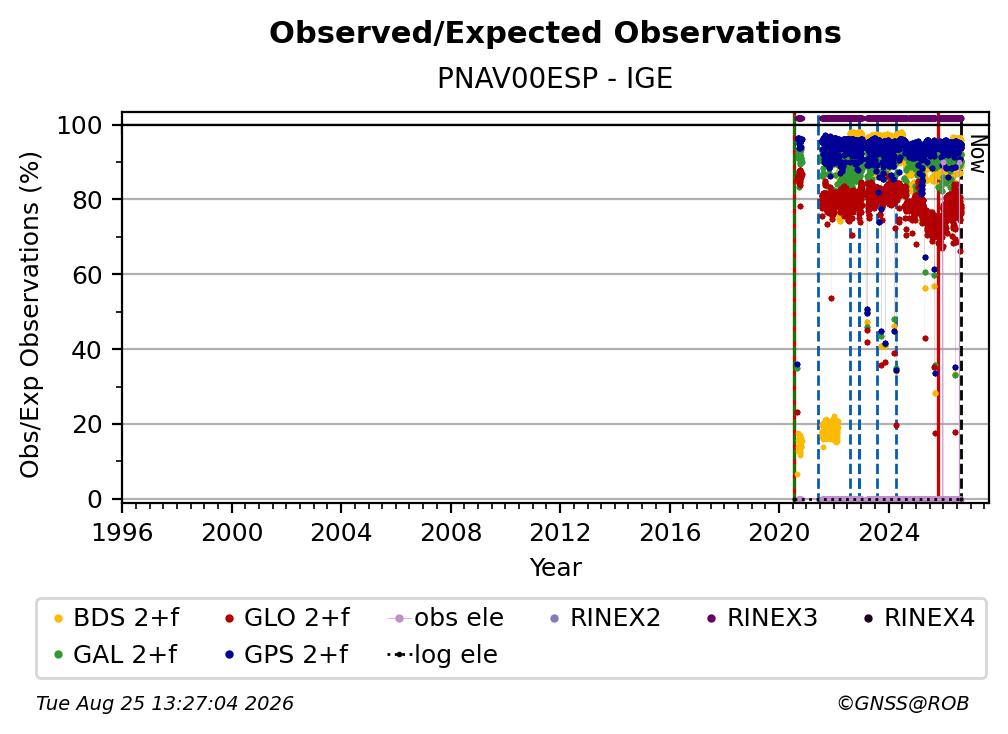 Observed/Expected Observations
PNAV00ESP - IGE

Obs/Exp Observations (%)
100
80
60
40
20
0

Now

1996 2000 2004 2008 2012 2016 2020 2024
Year

BDS 2+f
GLO 2+f
obs ele
RINEX2
RINEX3
RINEX4
GAL 2+f
GPS 2+f
log ele

Tue Aug 25 13:27:04 2026
©GNSS@ROB